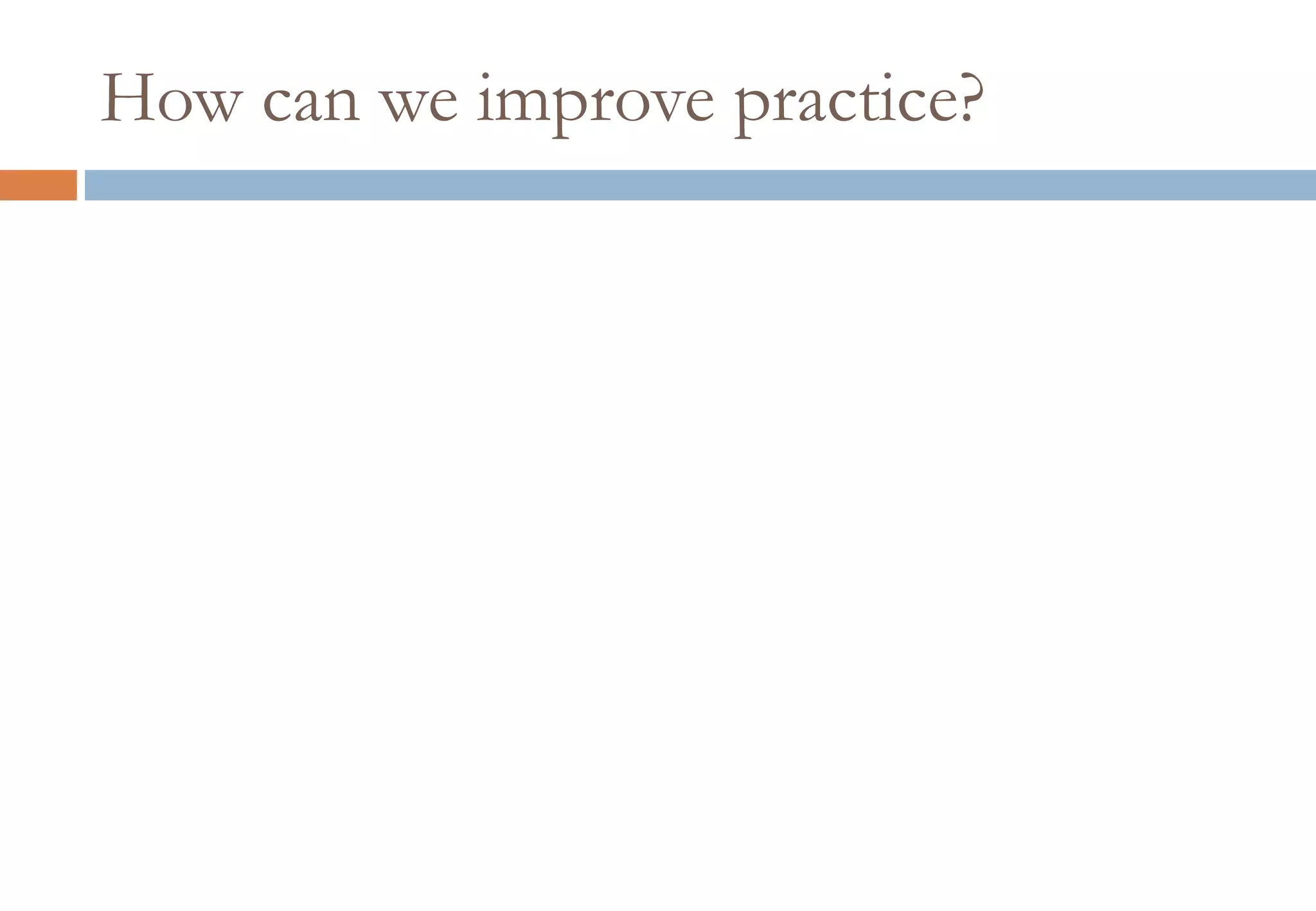 How can we improve practice?